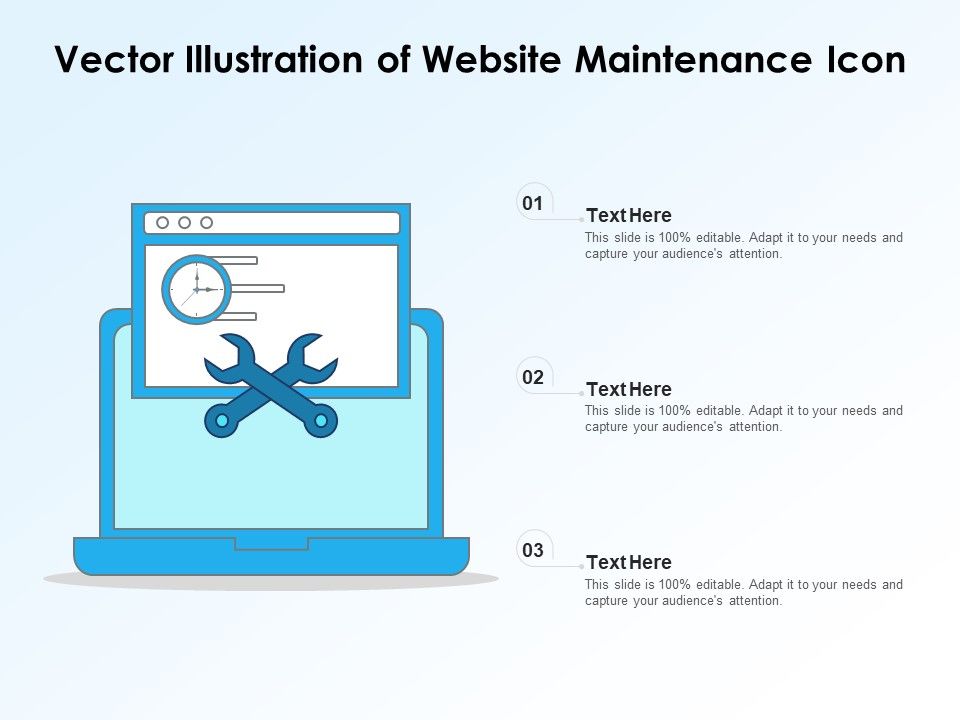 Vector Illustration of Website Maintenance Icon

01

Text Here

This slide is 100% editable. Adapt it to your needs and capture your audience's attention.

02

Text Here

This slide is 100% editable. Adapt it to your needs and capture your audience's attention.

03

Text Here

This slide is 100% editable. Adapt it to your needs and capture your audience's attention.